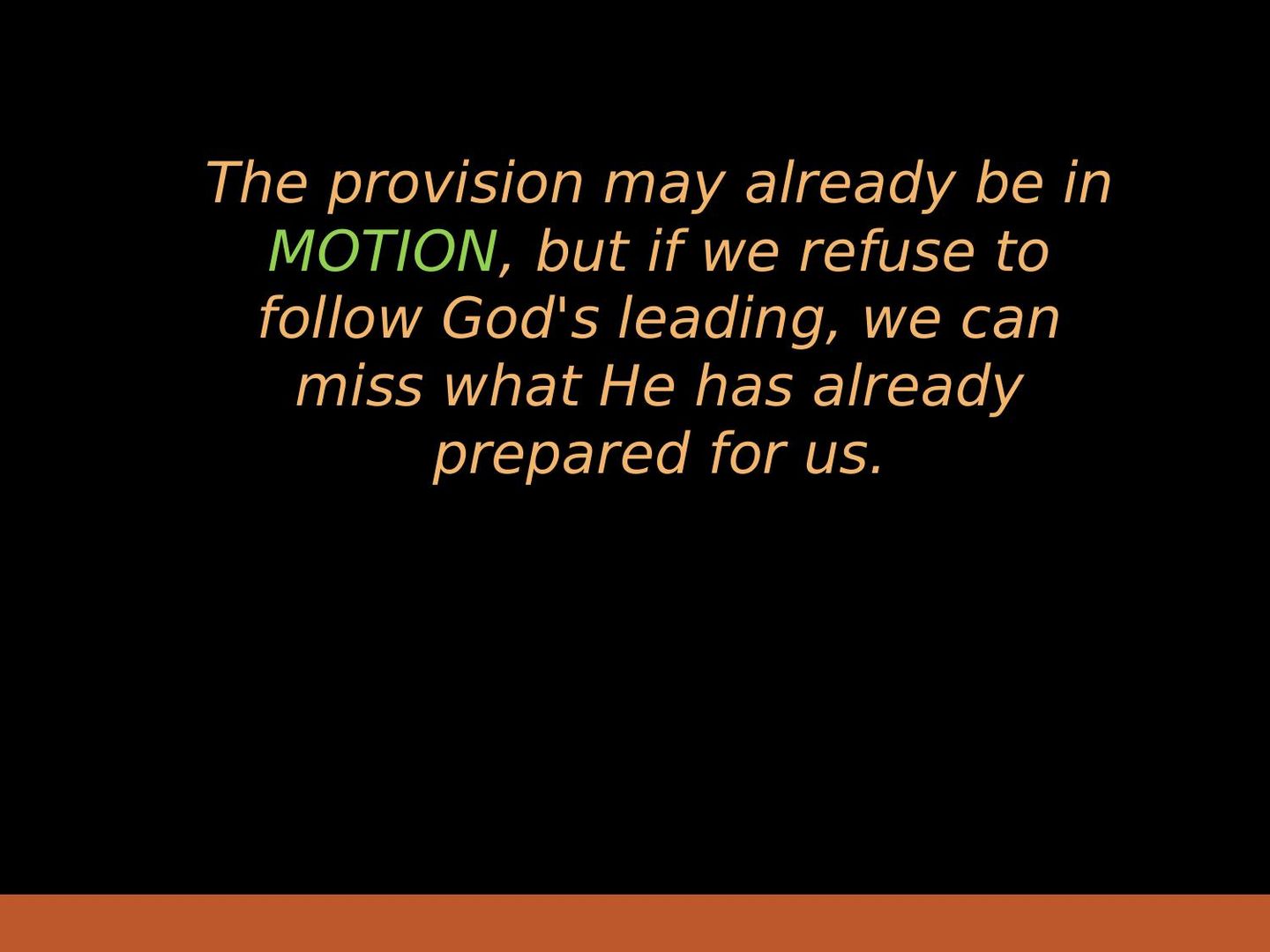 The provision may already be in MOTION, but if we refuse to follow God's leading, we can miss what He has already prepared for us.